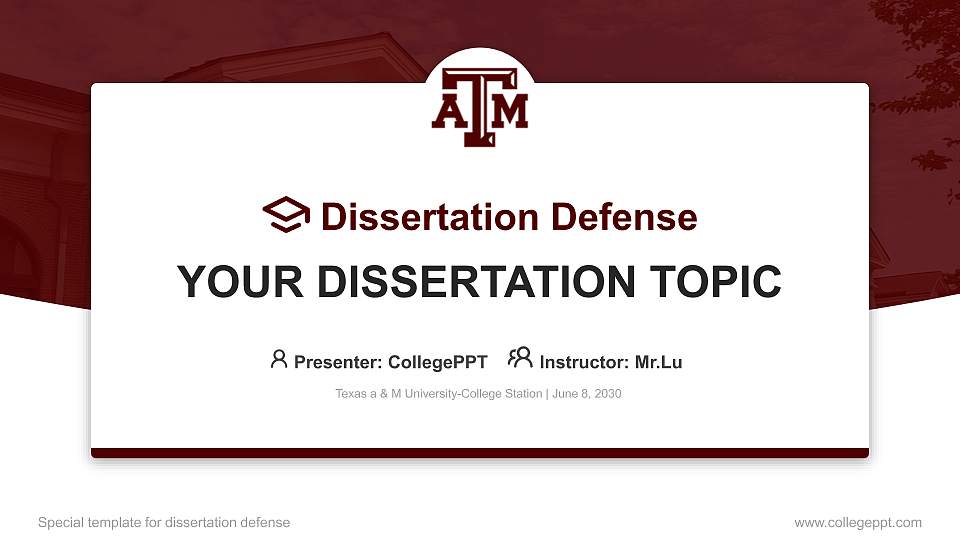 ATM

Dissertation Defense

YOUR DISSERTATION TOPIC

Presenter: CollegePPT Instructor: Mr.Lu

Texas a & M University-College Station | June 8, 2030

Special template for dissertation defense

www.collegeppt.com